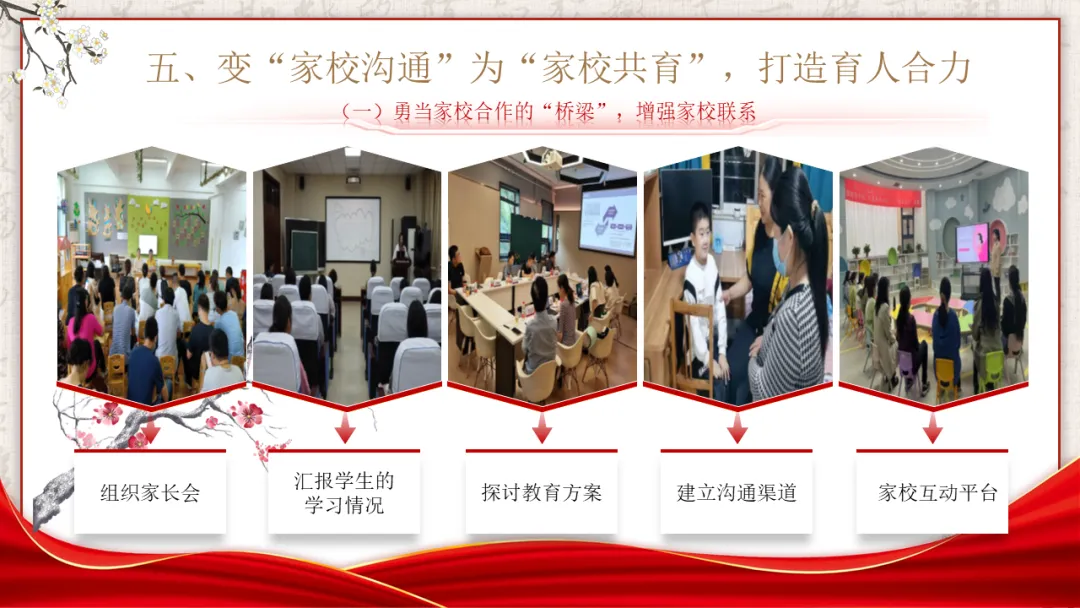 五、变“家校沟通”为“家校共育”，打造育人合力

（一）勇当家校合作的“桥梁”，增强家校联系

组织家长会

汇报学生的学习情况

探讨教育方案

建立沟通渠道

家校互动平台